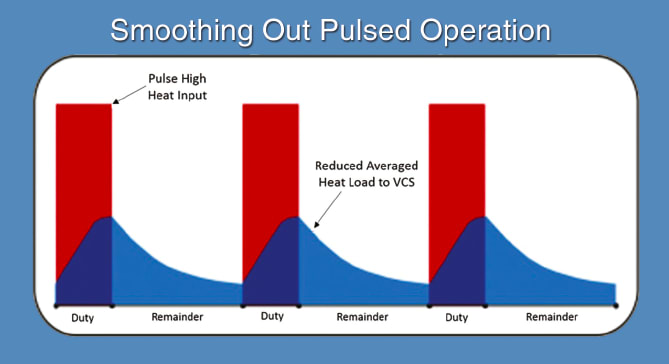 Smoothing Out Pulsed Operation

Pulse High Heat Input

Reduced Averaged Heat Load to VCS

Duty
Remainder
Duty
Remainder
Duty
Remainder